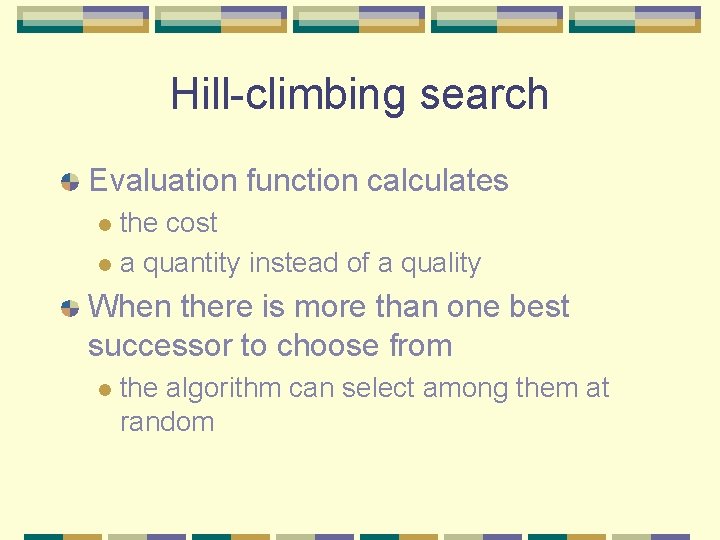 Hill-climbing search

Evaluation function calculates

the cost

a quantity instead of a quality

When there is more than one best successor to choose from

the algorithm can select among them at random